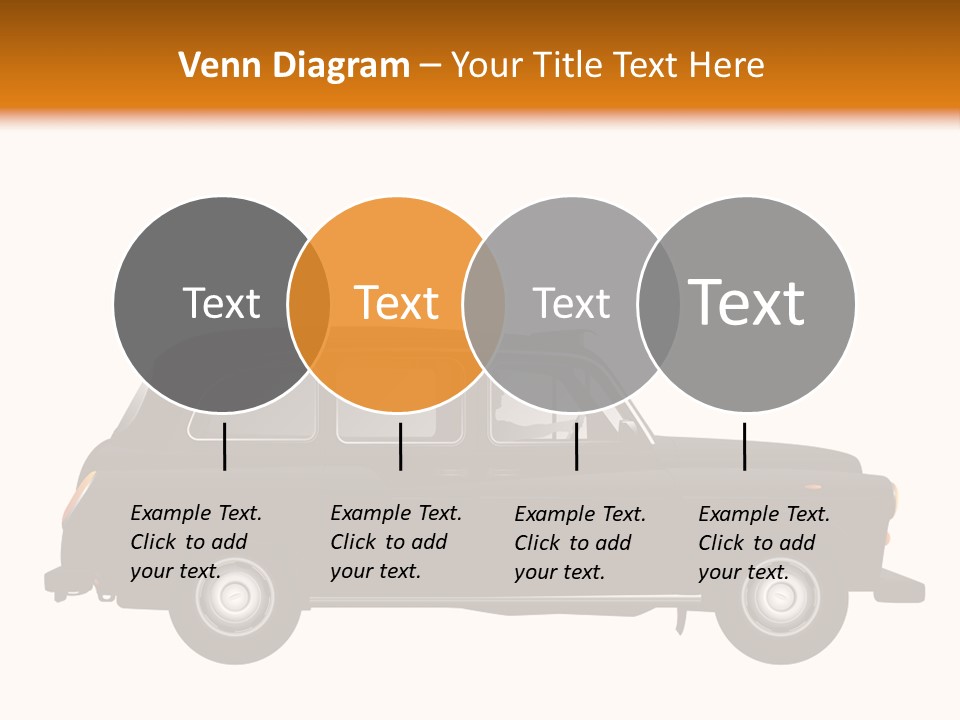 Venn Diagram – Your Title Text Here

Text

Text

Text

Text

Example Text. Click to add your text.

Example Text. Click to add your text.

Example Text. Click to add your text.

Example Text. Click to add your text.